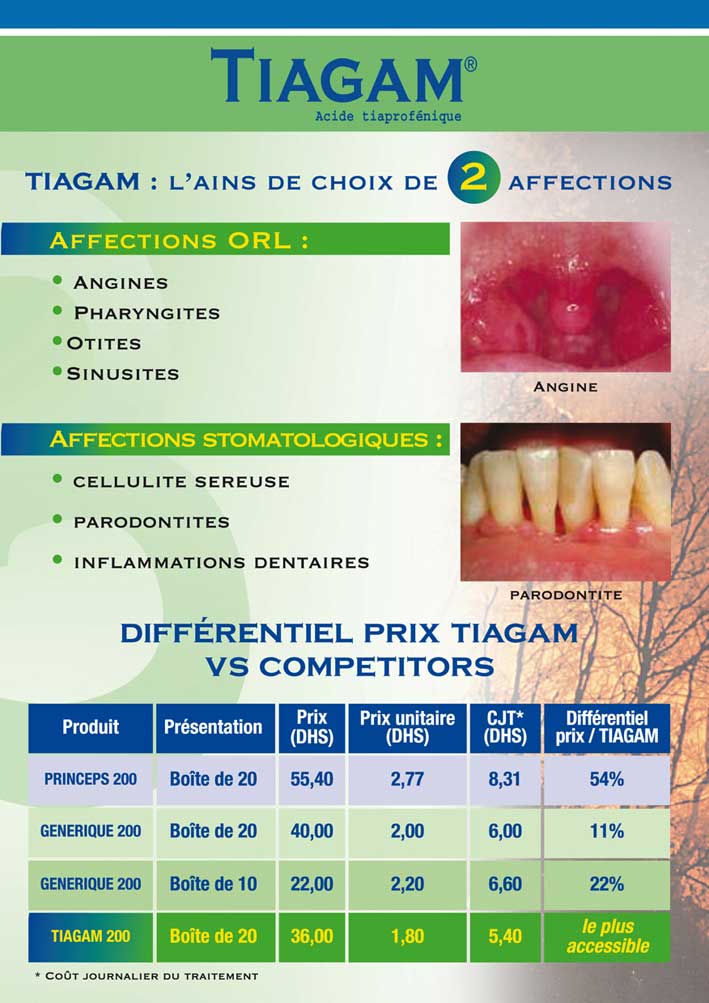 TIAGAM®
Acide tiaprofénique

TIAGAM : L'AINS DE CHOIX DE 2 AFFECTIONS

AFFECTIONS ORL :
• ANGINES
• PHARYNGITES
• OTITES
• SINUSITES

ANGINE

AFFECTIONS STOMATOLOGIQUES :
• CELLULITE SEREUSE
• PARODONTITES
• INFLAMMATIONS DENTAIRES

PARODONTITE

DIFFÉRENTIEL PRIX TIAGAM VS COMPETITORS

| Produit | Présentation | Prix (DHS) | Prix unitaire (DHS) | CJT* (DHS) | Différentiel prix / TIAGAM |
|---|---|---|---|---|---|
| PRINCEPS 200 | Boîte de 20 | 55,40 | 2,77 | 8,31 | 54% |
| GENERIQUE 200 | Boîte de 20 | 40,00 | 2,00 | 6,00 | 11% |
| GENERIQUE 200 | Boîte de 10 | 22,00 | 2,20 | 6,60 | 22% |
| TIAGAM 200 | Boîte de 20 | 36,00 | 1,80 | 5,40 | le plus accessible |

* COÛT JOURNALIER DU TRAITEMENT